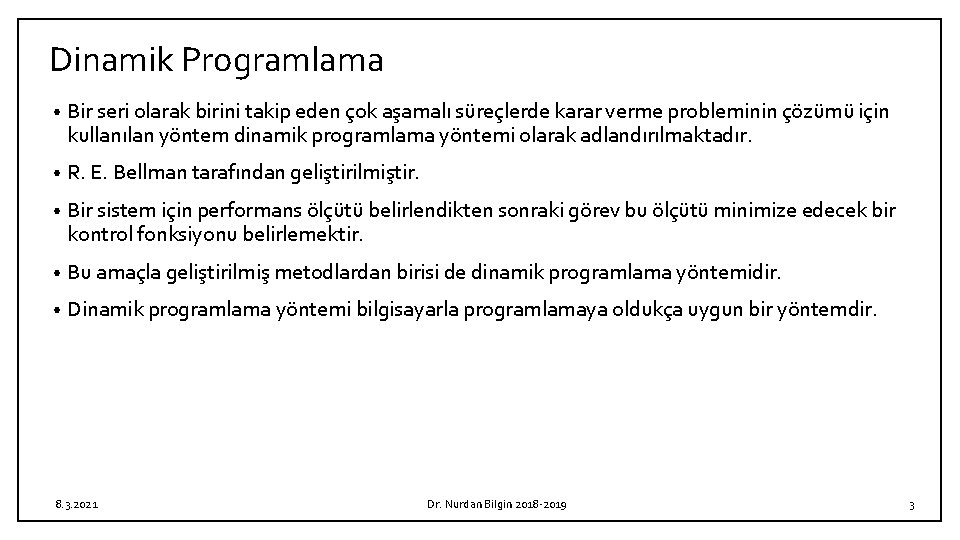 Dinamik Programlama

• Bir seri olarak birini takip eden çok aşamalı süreçlerde karar verme probleminin çözümü için kullanılan yöntem dinamik programlama yöntemi olarak adlandırılmaktadır.

• R. E. Bellman tarafından geliştirilmiştir.

• Bir sistem için performans ölçütü belirlendikten sonraki görev bu ölçütü minimize edecek bir kontrol fonksiyonu belirlemektir.

• Bu amaçla geliştirilmiş metodlardan birisi de dinamik programlama yöntemidir.

• Dinamik programlama yöntemi bilgisayarla programlamaya oldukça uygun bir yöntemdir.

8.3.2021

Dr. Nurdan Bilgin 2018-2019

3